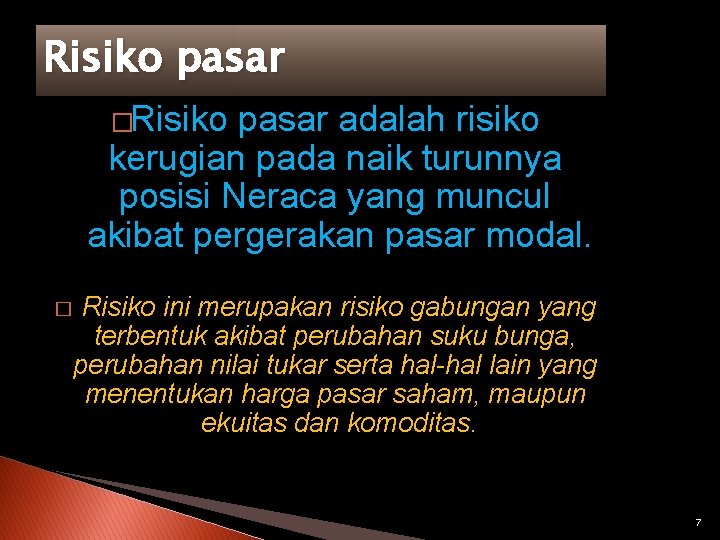 Risiko pasar

□Risiko pasar adalah risiko kerugian pada naik turunnya posisi Neraca yang muncul akibat pergerakan pasar modal.

□ Risiko ini merupakan risiko gabungan yang terbentuk akibat perubahan suku bunga, perubahan nilai tukar serta hal-hal lain yang menentukan harga pasar saham, maupun ekuitas dan komoditas.

7